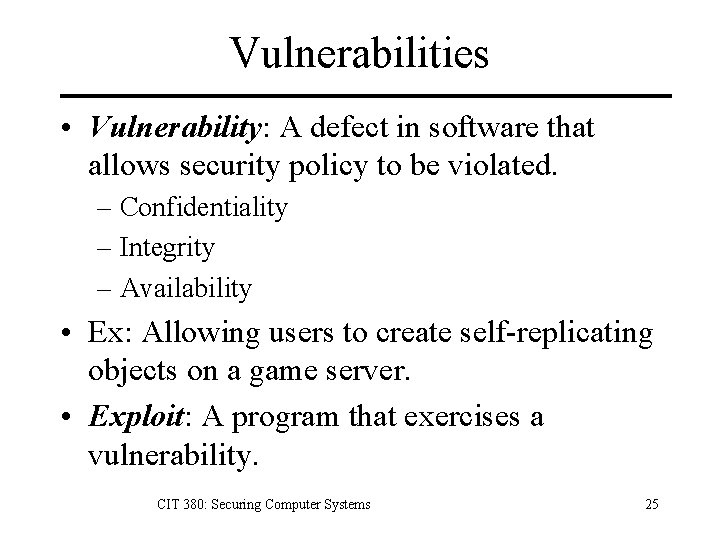 Vulnerabilities

• Vulnerability: A defect in software that allows security policy to be violated.

– Confidentiality

– Integrity

– Availability

• Ex: Allowing users to create self-replicating objects on a game server.

• Exploit: A program that exercises a vulnerability.

CIT 380: Securing Computer Systems

25